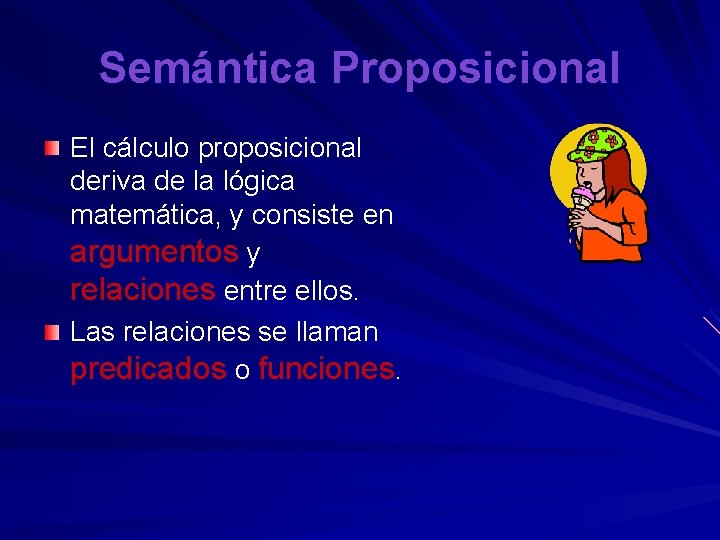 Semántica Proposicional

El cálculo proposicional deriva de la lógica matemática, y consiste en argumentos y relaciones entre ellos.

Las relaciones se llaman predicados o funciones.